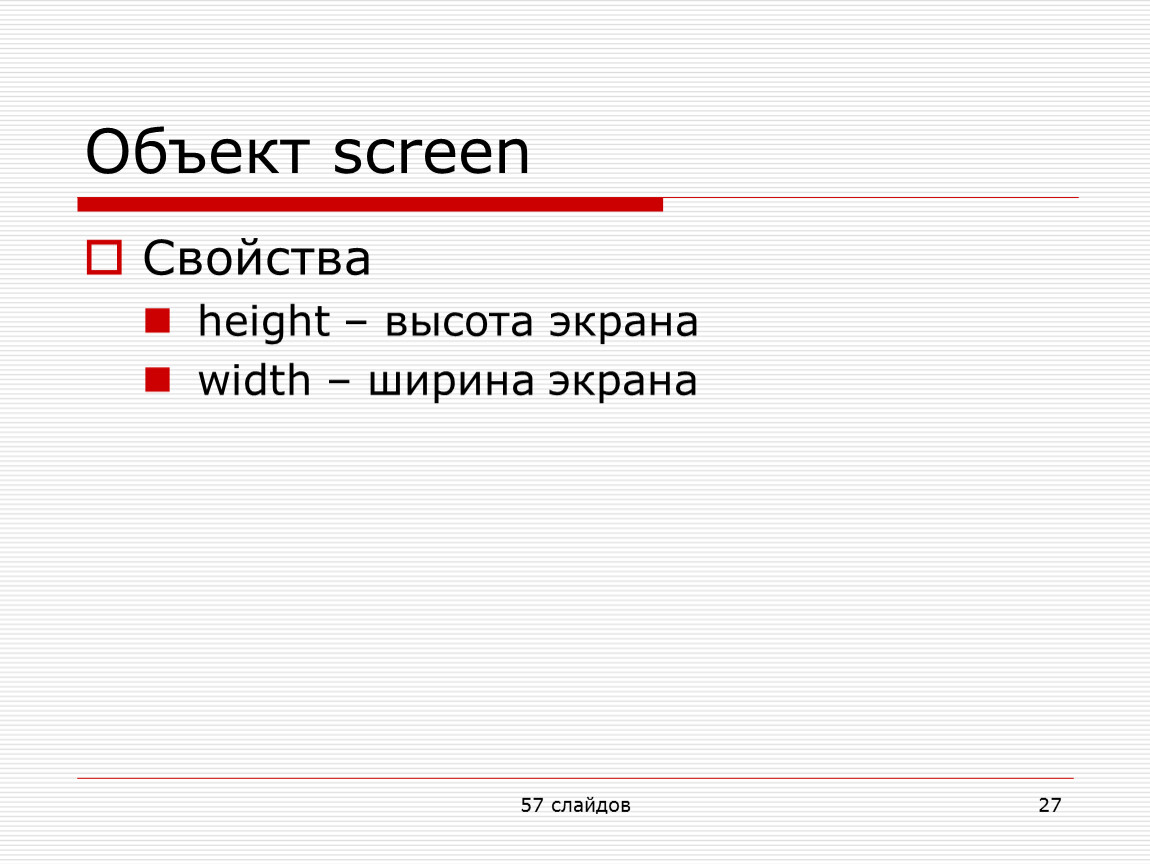 Объект screen

Свойства

height – высота экрана

width – ширина экрана

57 слайдов

27